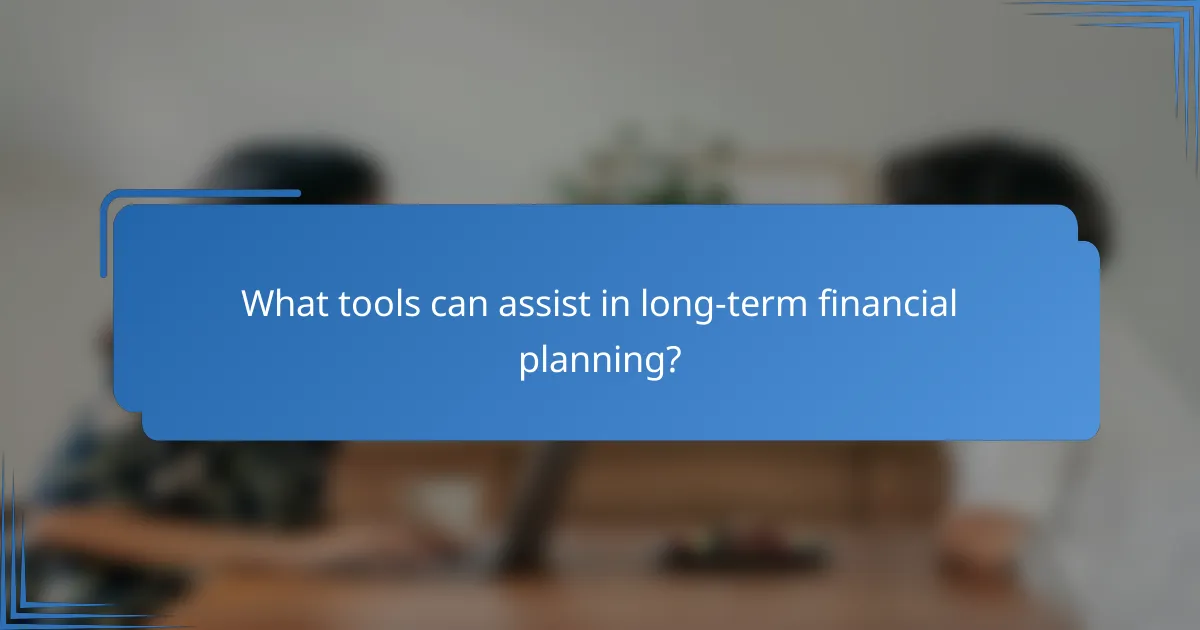 What tools can assist in long-term financial planning?